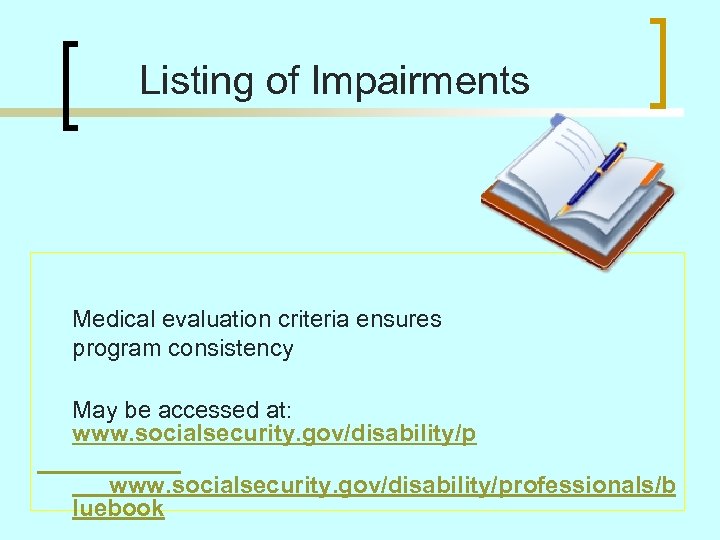 Listing of Impairments

Medical evaluation criteria ensures program consistency

May be accessed at: www.socialsecurity.gov/disability/p

www.socialsecurity.gov/disability/professionals/bluebook